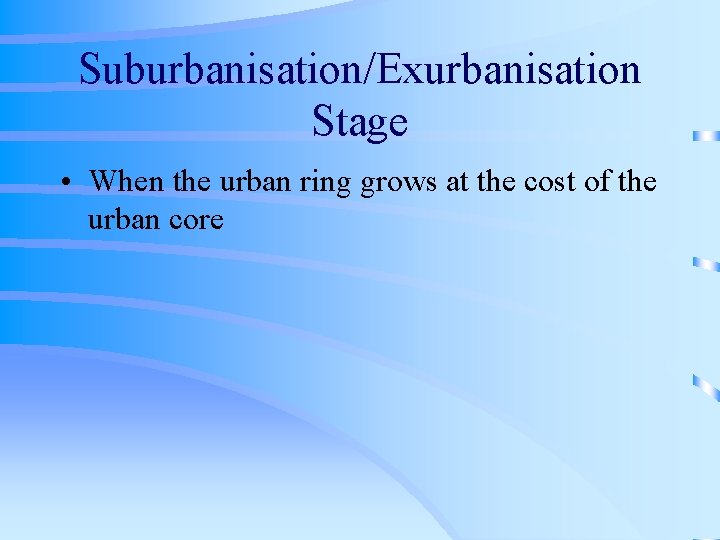 Suburbanisation/Exurbanisation Stage

• When the urban ring grows at the cost of the urban core